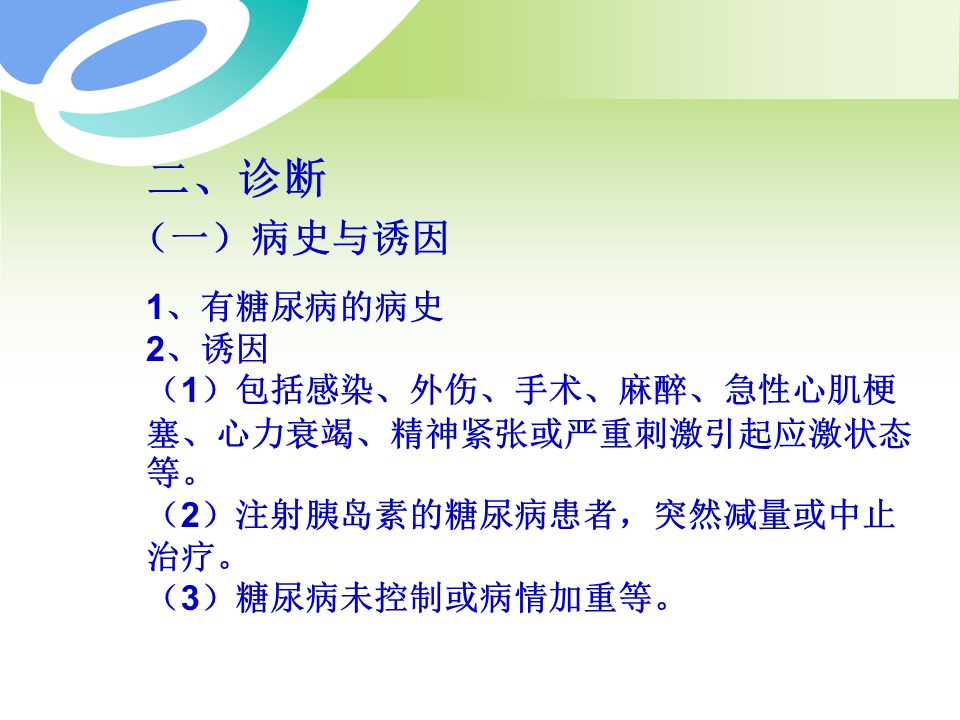 二、诊断

（一）病史与诱因

1、有糖尿病的病史
2、诱因
（1）包括感染、外伤、手术、麻醉、急性心肌梗塞、心力衰竭、精神紧张或严重刺激引起应激状态等。
（2）注射胰岛素的糖尿病患者，突然减量或中止治疗。
（3）糖尿病未控制或病情加重等。